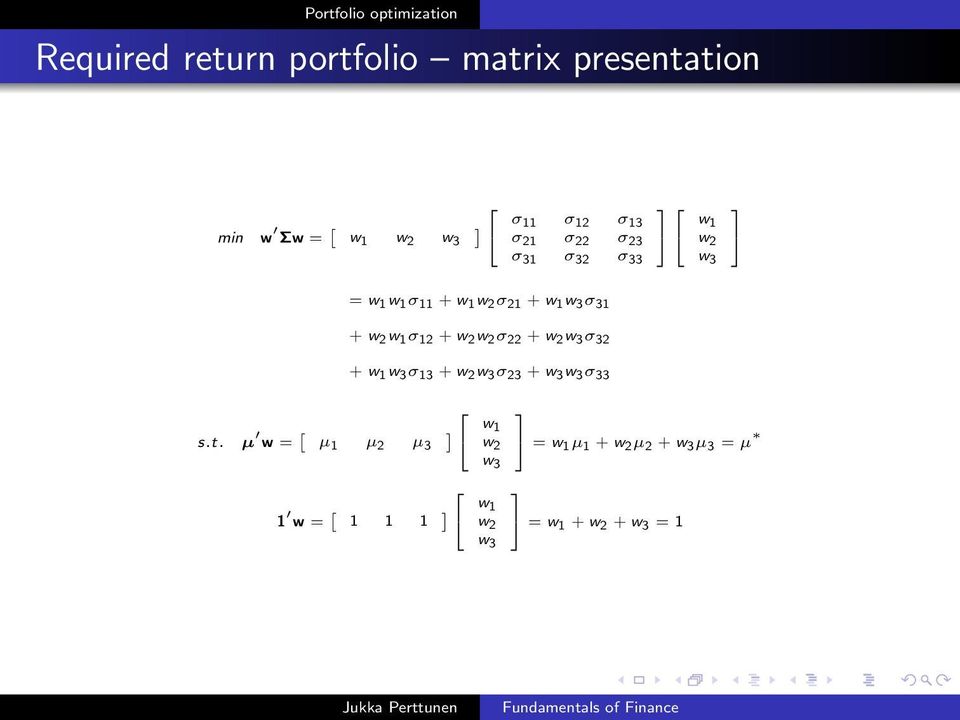 Portfolio optimization

Required return portfolio – matrix presentation

$min \quad \mathbf{w}'\mathbf{\Sigma}\mathbf{w} = \begin{bmatrix} w_1 & w_2 & w_3 \end{bmatrix} \begin{bmatrix} \sigma_{11} & \sigma_{12} & \sigma_{13} \\ \sigma_{21} & \sigma_{22} & \sigma_{23} \\ \sigma_{31} & \sigma_{32} & \sigma_{33} \end{bmatrix} \begin{bmatrix} w_1 \\ w_2 \\ w_3 \end{bmatrix}$

$= w_1 w_1 \sigma_{11} + w_1 w_2 \sigma_{21} + w_1 w_3 \sigma_{31}$

$+ w_2 w_1 \sigma_{12} + w_2 w_2 \sigma_{22} + w_2 w_3 \sigma_{32}$

$+ w_1 w_3 \sigma_{13} + w_2 w_3 \sigma_{23} + w_3 w_3 \sigma_{33}$

$s.t. \quad \boldsymbol{\mu}'\mathbf{w} = \begin{bmatrix} \mu_1 & \mu_2 & \mu_3 \end{bmatrix} \begin{bmatrix} w_1 \\ w_2 \\ w_3 \end{bmatrix} = w_1\mu_1 + w_2\mu_2 + w_3\mu_3 = \mu^*$

$\mathbf{1}'\mathbf{w} = \begin{bmatrix} 1 & 1 & 1 \end{bmatrix} \begin{bmatrix} w_1 \\ w_2 \\ w_3 \end{bmatrix} = w_1 + w_2 + w_3 = 1$

Jukka Perttunen Fundamentals of Finance